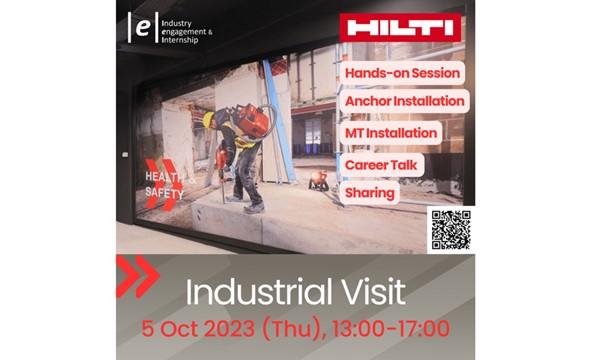 e Industry engagement & Internship

HILTI

Hands-on Session
Anchor Installation
MT Installation
Career Talk
Sharing

HEALTH & SAFETY

Industrial Visit
5 Oct 2023 (Thu), 13:00-17:00